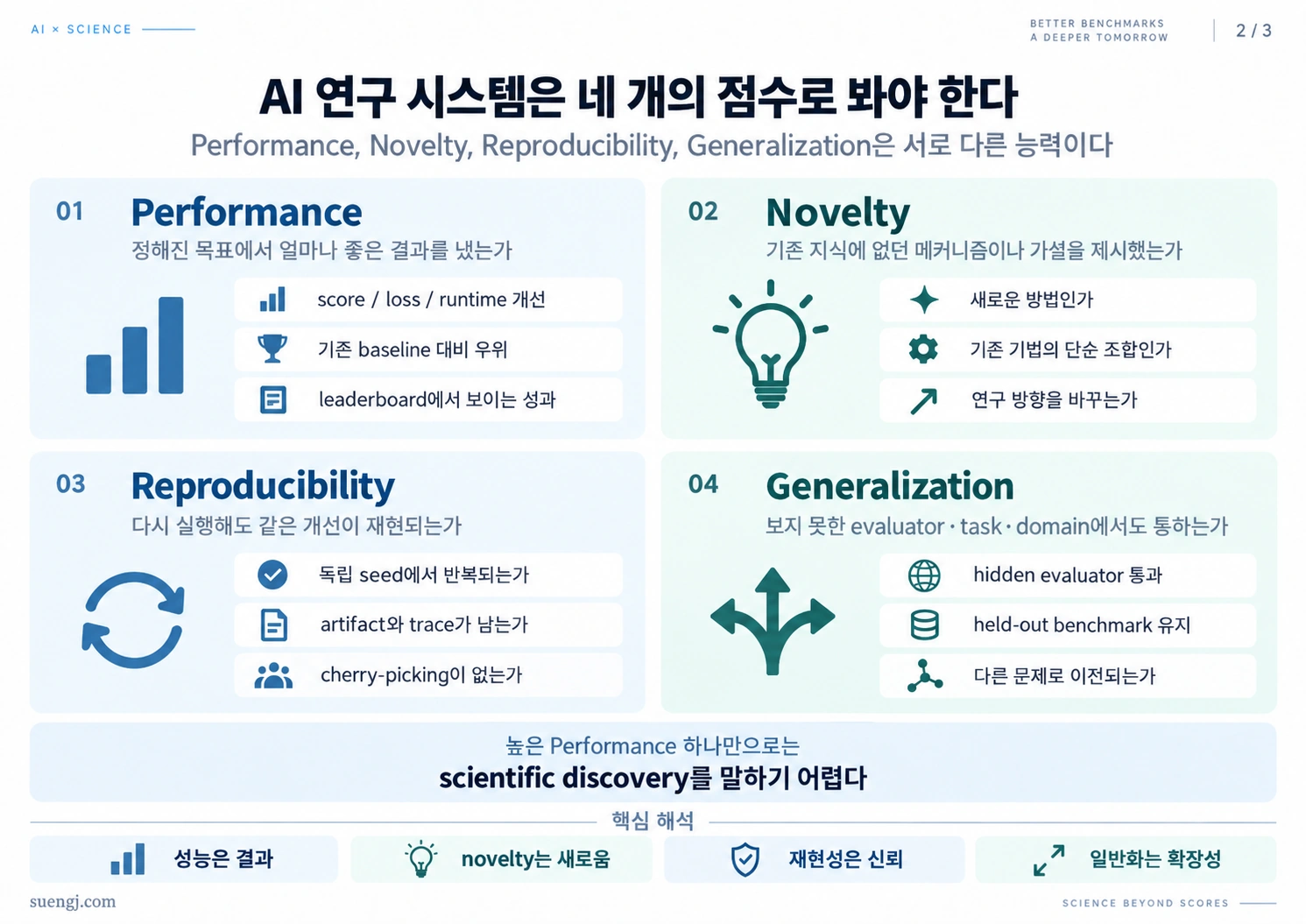 AI × SCIENCE

BETTER BENCHMARKS
A DEEPER TOMORROW

2 / 3

AI 연구 시스템은 네 개의 점수로 봐야 한다

Performance, Novelty, Reproducibility, Generalization은 서로 다른 능력이다

01 Performance

정해진 목표에서 얼마나 좋은 결과를 냈는가

score / loss / runtime 개선

기존 baseline 대비 우위

leaderboard에서 보이는 성과

02 Novelty

기존 지식에 없던 메커니즘이나 가설을 제시했는가

새로운 방법인가

기존 기법의 단순 조합인가

연구 방향을 바꾸는가

03 Reproducibility

다시 실행해도 같은 개선이 재현되는가

독립 seed에서 반복되는가

artifact와 trace가 남는가

cherry-picking이 없는가

04 Generalization

보지 못한 evaluator · task · domain에서도 통하는가

hidden evaluator 통과

held-out benchmark 유지

다른 문제로 이전되는가

높은 Performance 하나만으로는
scientific discovery를 말하기 어렵다

핵심 해석

성능은 결과

novelty는 새로움

재현성은 신뢰

일반화는 확장성

suengj.com

SCIENCE BEYOND SCORES